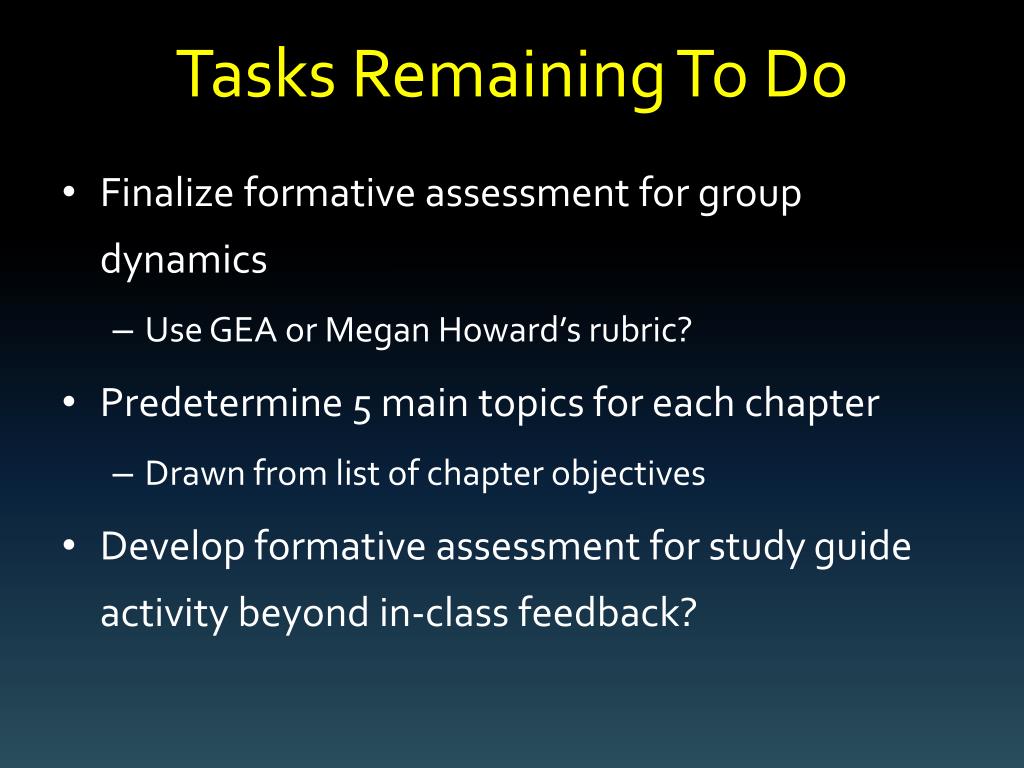 Tasks Remaining To Do

• Finalize formative assessment for group dynamics
– Use GEA or Megan Howard's rubric?
• Predetermine 5 main topics for each chapter
– Drawn from list of chapter objectives
• Develop formative assessment for study guide activity beyond in-class feedback?